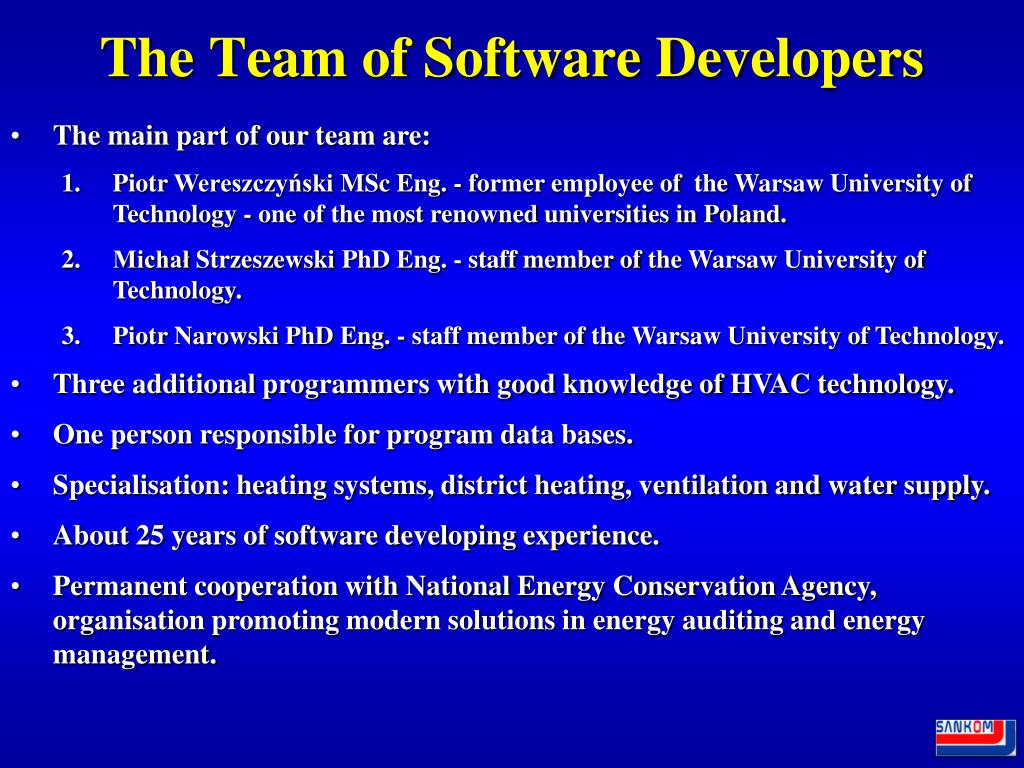 The Team of Software Developers

• The main part of our team are:

1. Piotr Wereszczyński MSc Eng. - former employee of the Warsaw University of Technology - one of the most renowned universities in Poland.

2. Michał Strzeszewski PhD Eng. - staff member of the Warsaw University of Technology.

3. Piotr Narowski PhD Eng. - staff member of the Warsaw University of Technology.

• Three additional programmers with good knowledge of HVAC technology.

• One person responsible for program data bases.

• Specialisation: heating systems, district heating, ventilation and water supply.

• About 25 years of software developing experience.

• Permanent cooperation with National Energy Conservation Agency, organisation promoting modern solutions in energy auditing and energy management.

SANKOM